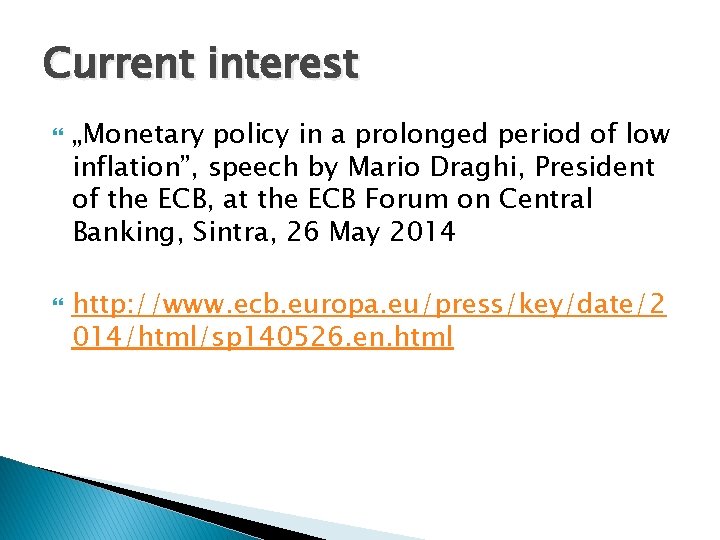 Current interest

„Monetary policy in a prolonged period of low inflation”, speech by Mario Draghi, President of the ECB, at the ECB Forum on Central Banking, Sintra, 26 May 2014

http://www.ecb.europa.eu/press/key/date/2014/html/sp140526.en.html